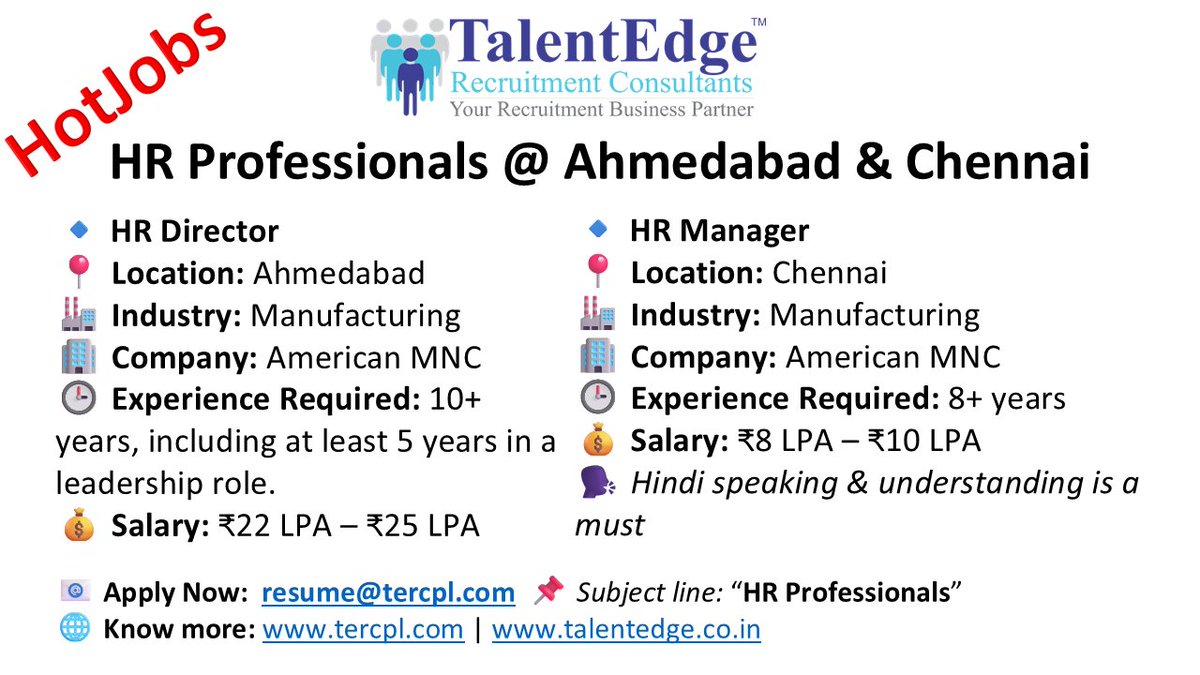 HotJobs

TalentEdge™
Recruitment Consultants
Your Recruitment Business Partner

HR Professionals @ Ahmedabad & Chennai

🔹 HR Director
📍 Location: Ahmedabad
🏭 Industry: Manufacturing
🏢 Company: American MNC
🕒 Experience Required: 10+ years, including at least 5 years in a leadership role.
💰 Salary: ₹22 LPA – ₹25 LPA

🔹 HR Manager
📍 Location: Chennai
🏭 Industry: Manufacturing
🏢 Company: American MNC
🕒 Experience Required: 8+ years
💰 Salary: ₹8 LPA – ₹10 LPA
🗣 Hindi speaking & understanding is a must

📧 Apply Now: resume@tercpl.com 📌 Subject line: “HR Professionals”
🌐 Know more: www.tercpl.com | www.talentedge.co.in